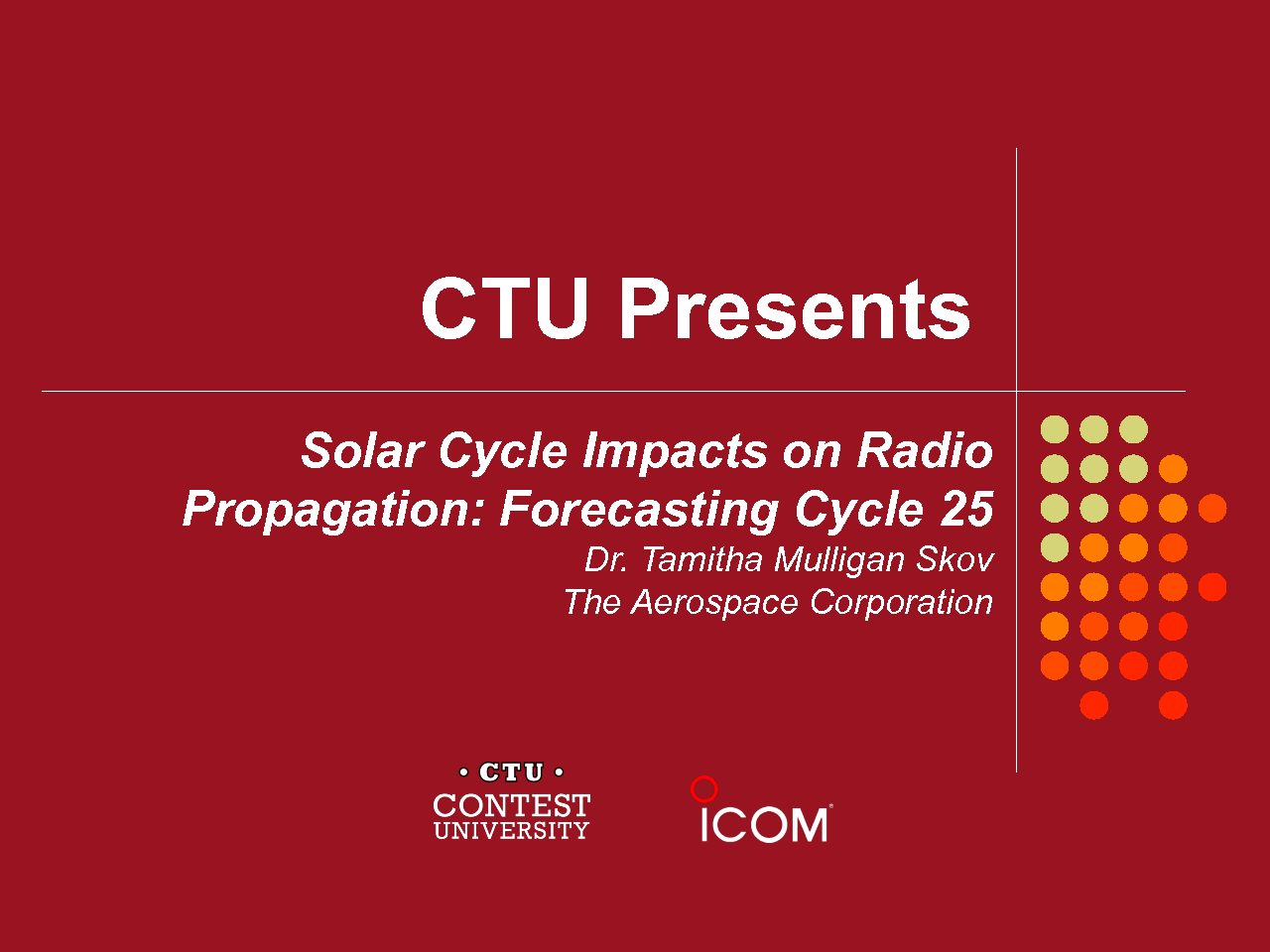 CTU Presents

Solar Cycle Impacts on Radio Propagation: Forecasting Cycle 25
Dr. Tamitha Mulligan Skov
The Aerospace Corporation

• CTU •
CONTEST
UNIVERSITY

ICOM